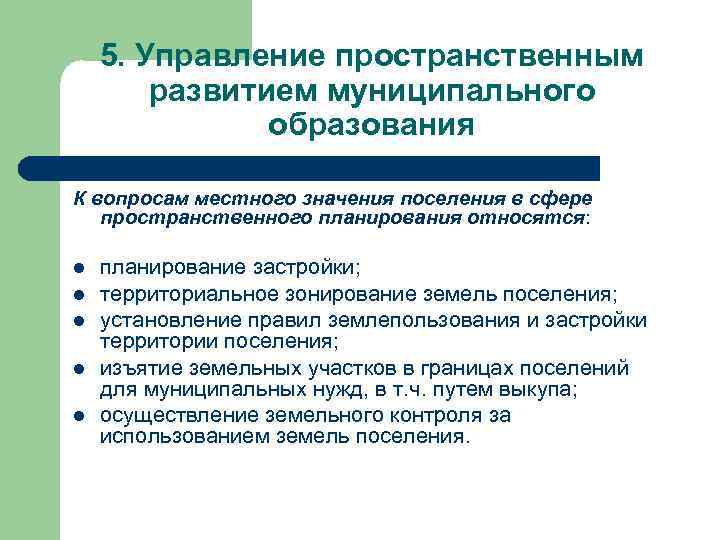 5. Управление пространственным развитием муниципального образования

К вопросам местного значения поселения в сфере пространственного планирования относятся:

- планирование застройки;
- территориальное зонирование земель поселения;
- установление правил землепользования и застройки территории поселения;
- изъятие земельных участков в границах поселений для муниципальных нужд, в т.ч. путем выкупа;
- осуществление земельного контроля за использованием земель поселения.